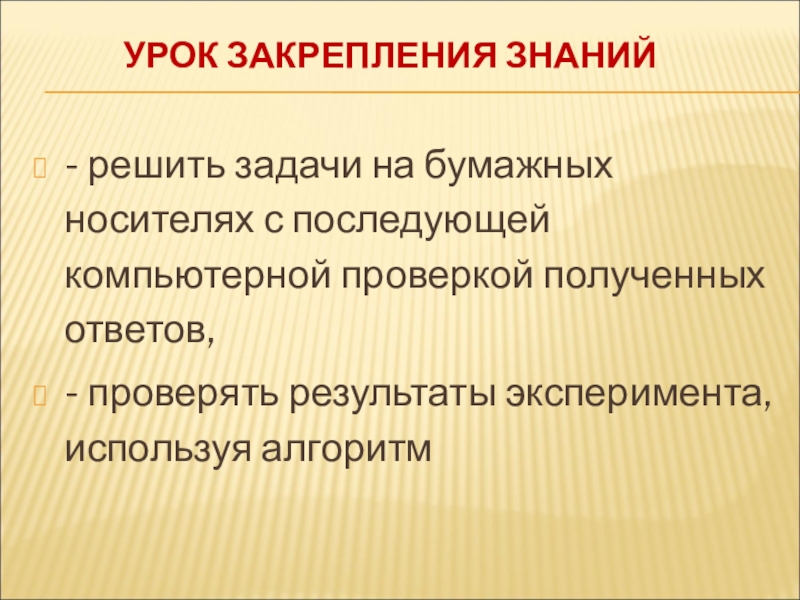 УРОК ЗАКРЕПЛЕНИЯ ЗНАНИЙ

- решить задачи на бумажных носителях с последующей компьютерной проверкой полученных ответов,

- проверять результаты эксперимента, используя алгоритм